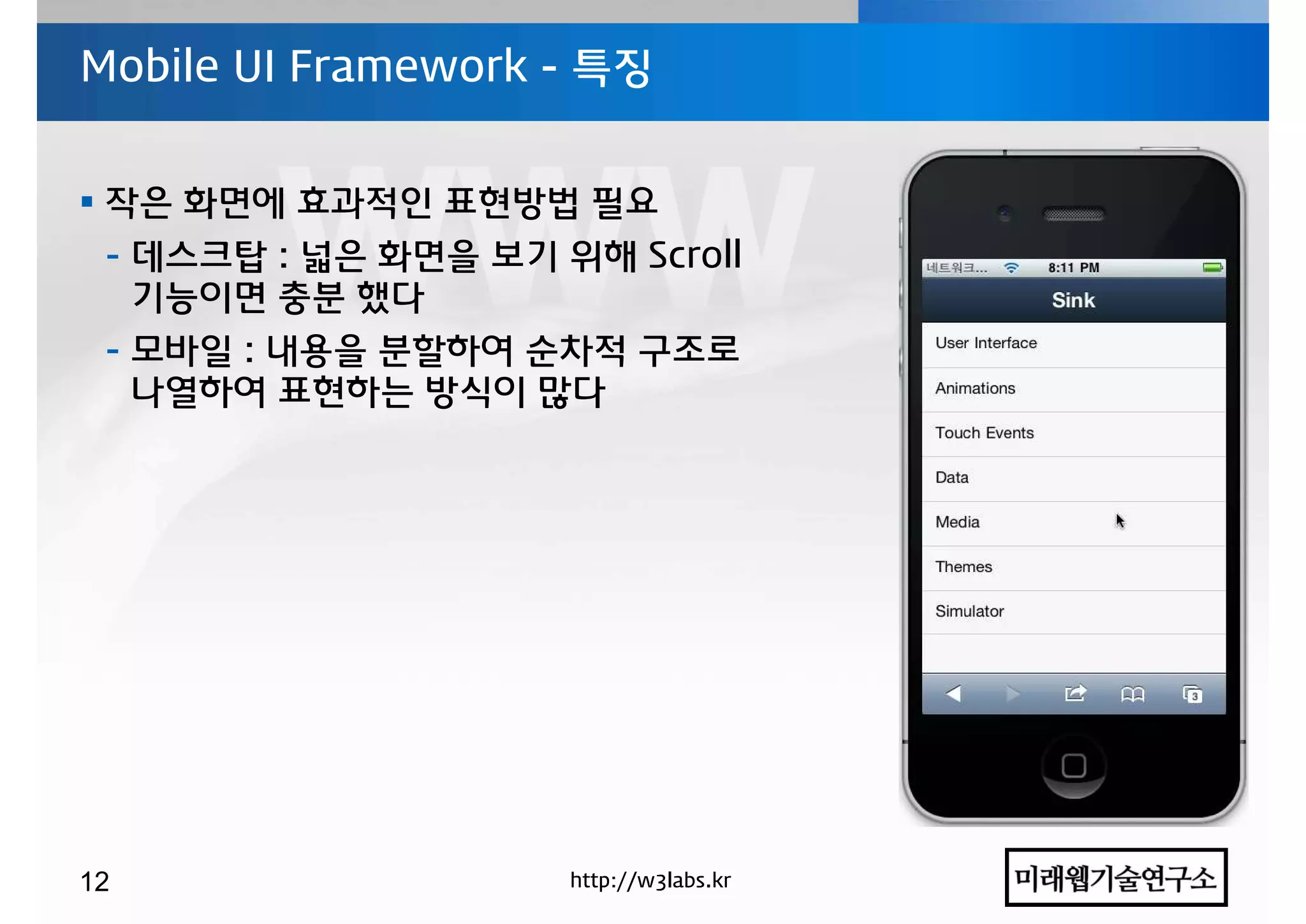 Mobile UI Framework - 특징

▪ 작은 화면에 효과적인 표현방법 필요
- 데스크탑 : 넓은 화면을 보기 위해 Scroll 기능이면 충분 했다
- 모바일 : 내용을 분할하여 순차적 구조로 나열하여 표현하는 방식이 많다

네트워크... 8:11 PM

Sink

User Interface
Animations
Touch Events
Data
Media
Themes
Simulator

3

12

http://w3labs.kr

미래웹기술연구소